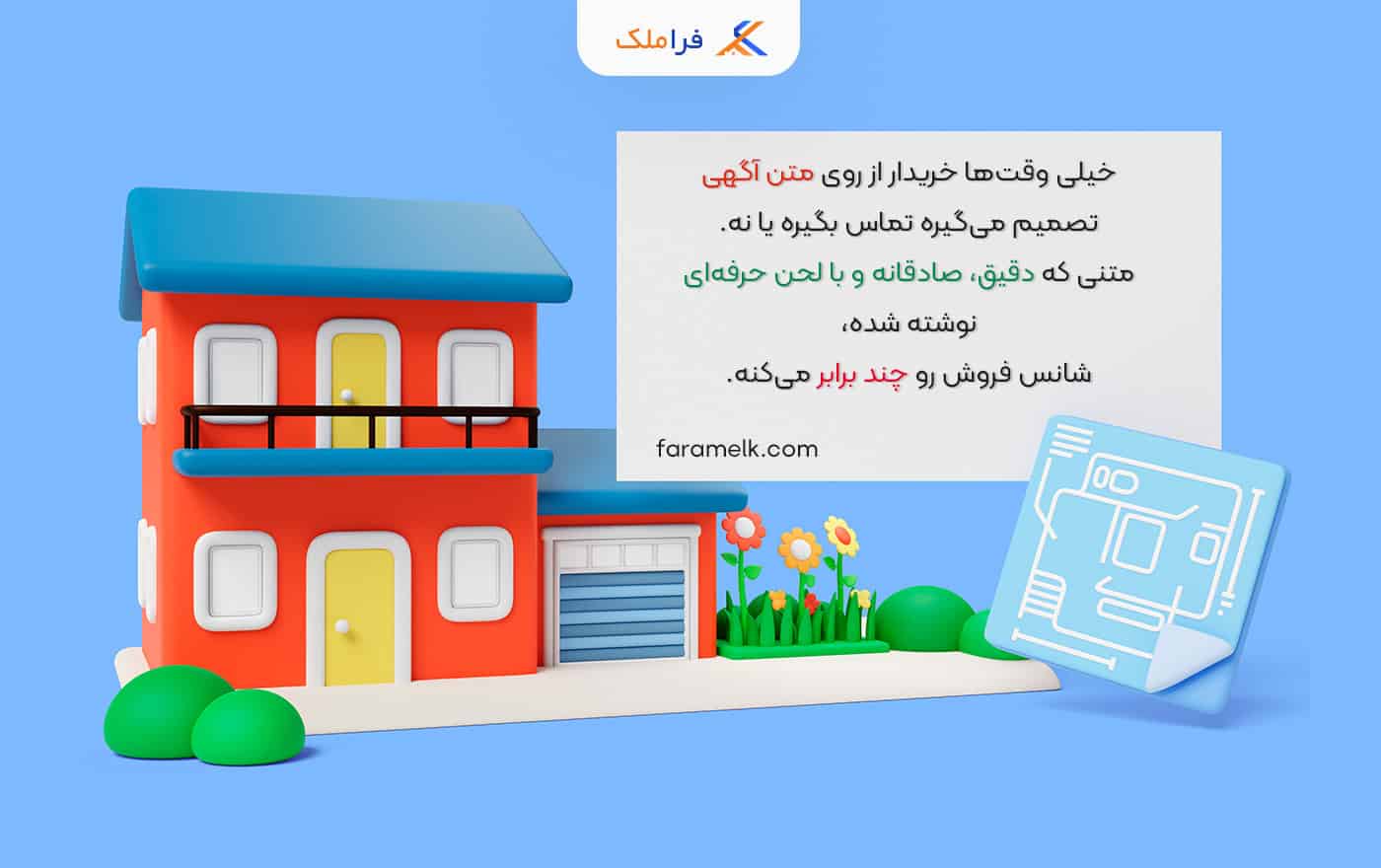 فراملک

خیلی وقت‌ها خریدار از روی متن آگهی
تصمیم می‌گیره تماس بگیره یا نه.
متنی که دقیق، صادقانه و با لحن حرفه‌ای
نوشته شده،
شانس فروش رو چند برابر می‌کنه.

faramelk.com